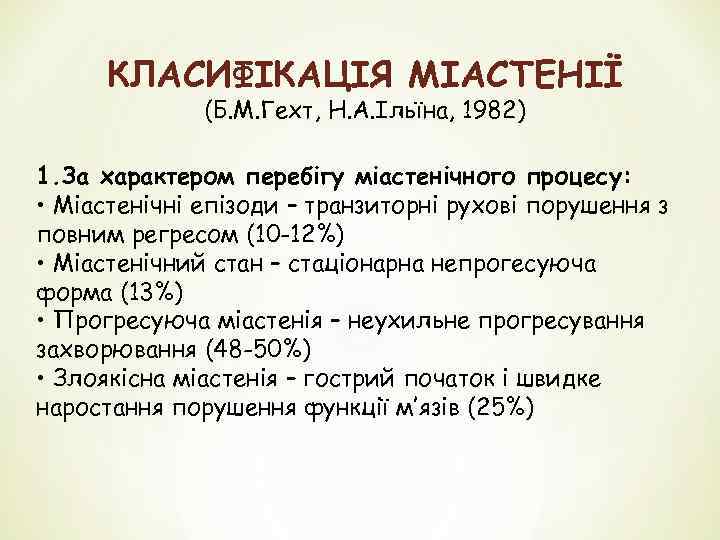 КЛАСИФІКАЦІЯ МІАСТЕНІЇ
(Б.М.Гехт, Н.А.Ільїна, 1982)

1.За характером перебігу міастенічного процесу:
• Міастенічні епізоди – транзиторні рухові порушення з повним регресом (10-12%)
• Міастенічний стан – стаціонарна непрогесуюча форма (13%)
• Прогресуюча міастенія – неухильне прогресування захворювання (48-50%)
• Злоякісна міастенія – гострий початок і швидке наростання порушення функції м'язів (25%)